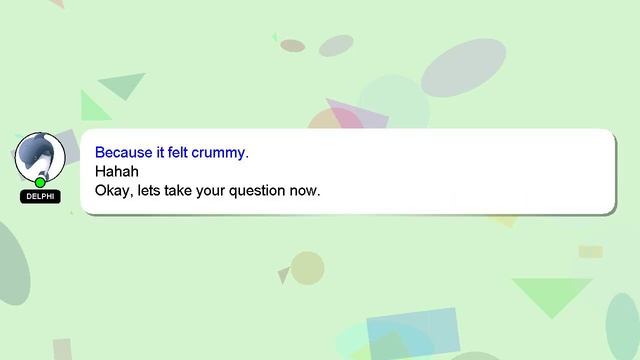 DELPHI

Because it felt crummy.
Hahah
Okay, lets take your question now.